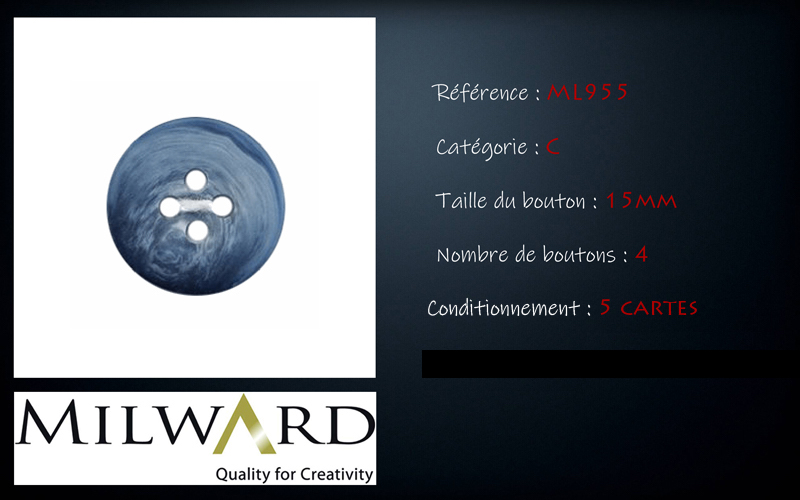 Référence : ML955

Catégorie : C

Taille du bouton : 15MM

Nombre de boutons : 4

Conditionnement : 5 CARTES

MILWARD
Quality for Creativity